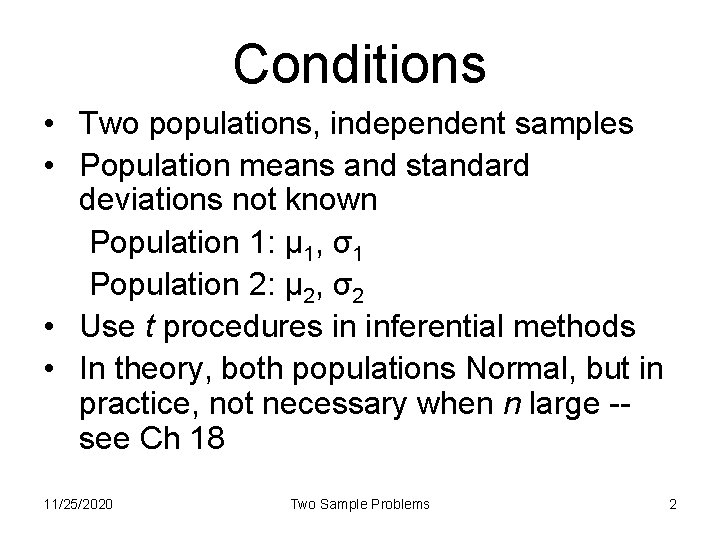 Conditions

• Two populations, independent samples
• Population means and standard deviations not known

Population 1: $\mu_1$, $\sigma_1$

Population 2: $\mu_2$, $\sigma_2$

• Use t procedures in inferential methods
• In theory, both populations Normal, but in practice, not necessary when n large -- see Ch 18

11/25/2020 Two Sample Problems 2